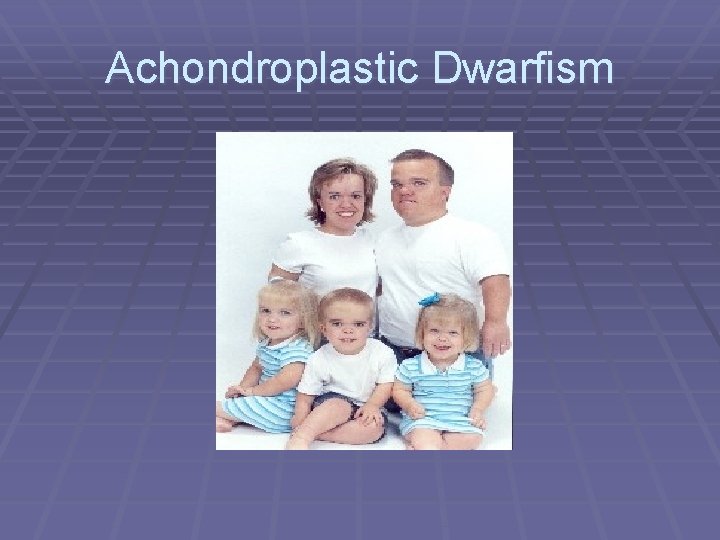 Achondroplastic Dwarfism